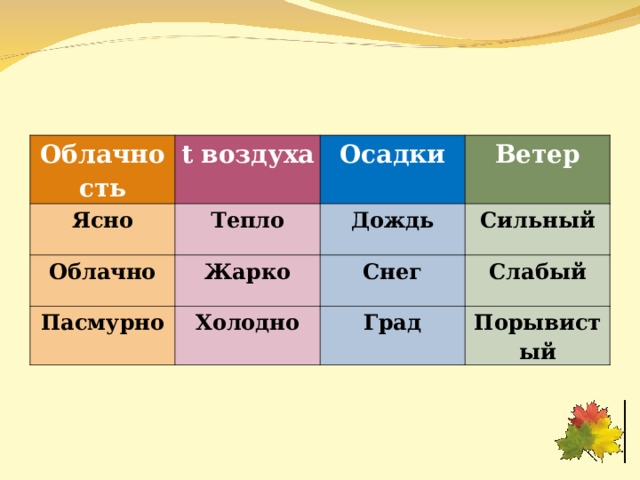 | Облачность | t воздуха | Осадки | Ветер |
|---|---|---|---|
| Ясно | Тепло | Дождь | Сильный |
| Облачно | Жарко | Снег | Слабый |
| Пасмурно | Холодно | Град | Порывистый |